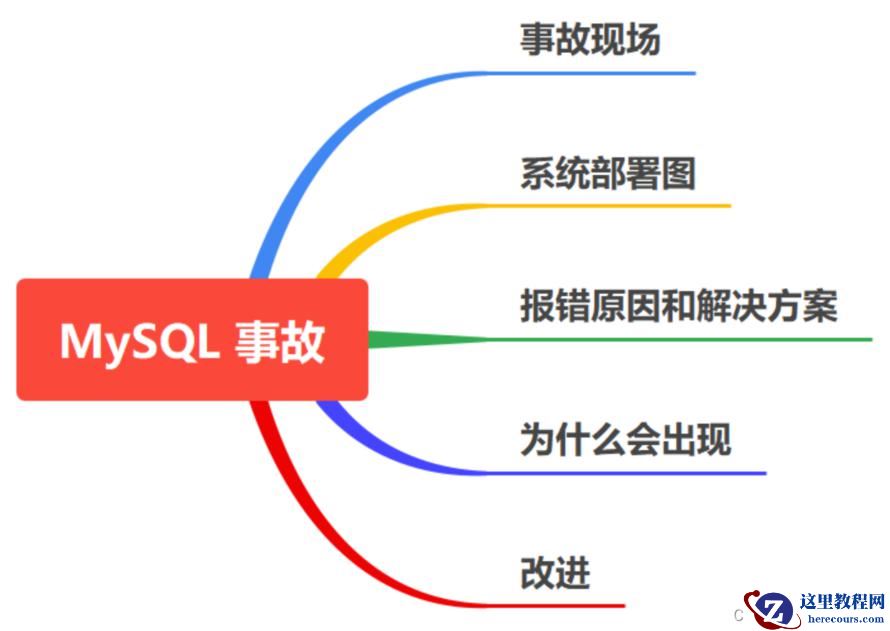 MySQL 事故

事故现场

系统部署图

报错原因和解决方案

为什么会出现

改进

这里教程网
herecours.com